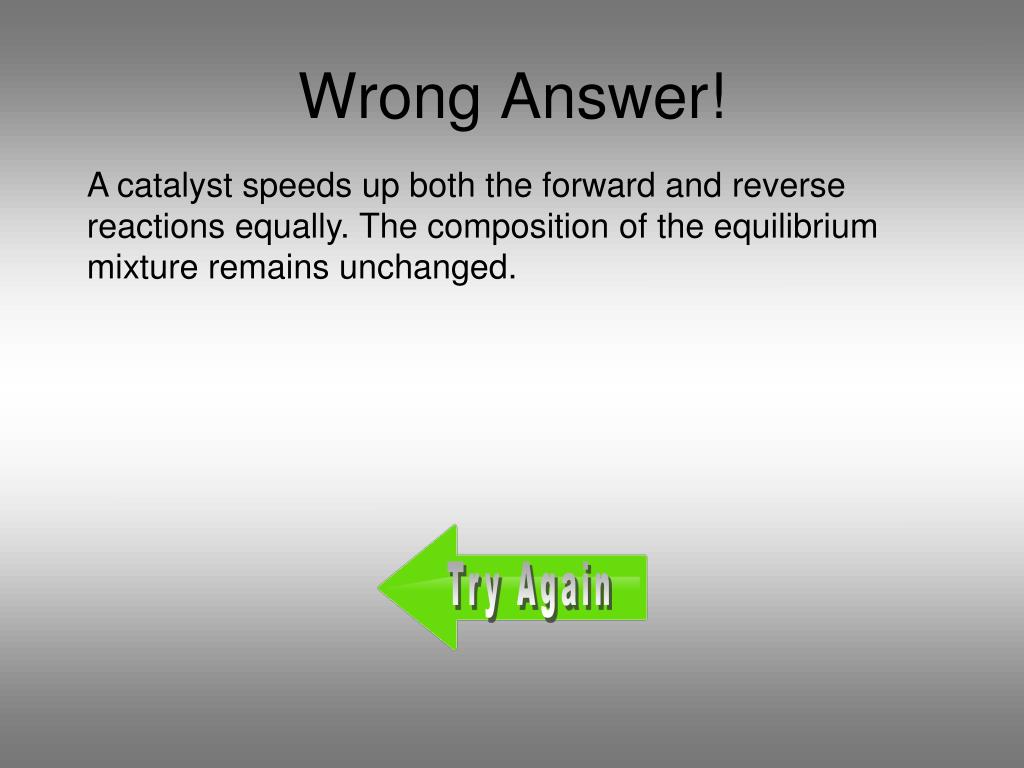 Wrong Answer!

A catalyst speeds up both the forward and reverse reactions equally. The composition of the equilibrium mixture remains unchanged.

Try Again